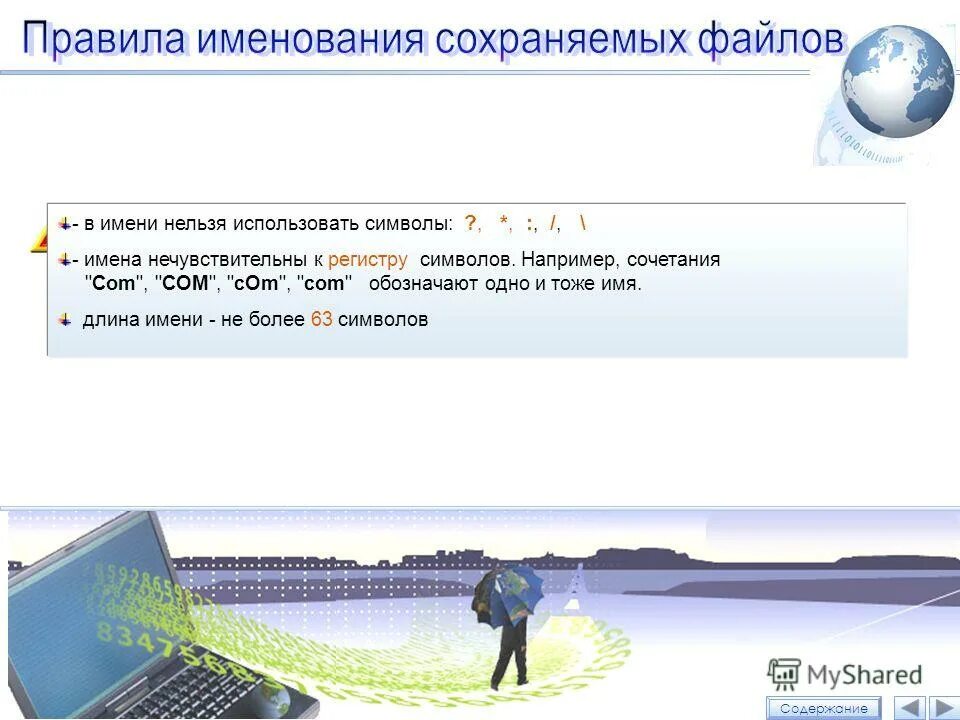 Правила именования сохраняемых файлов

- в имени нельзя использовать символы: ?, *, :, /, \

- имена нечувствительны к регистру символов. Например, сочетания "Com", "COM", "cOm", "com" обозначают одно и тоже имя.

длина имени - не более 63 символов

MyShared

Содержание